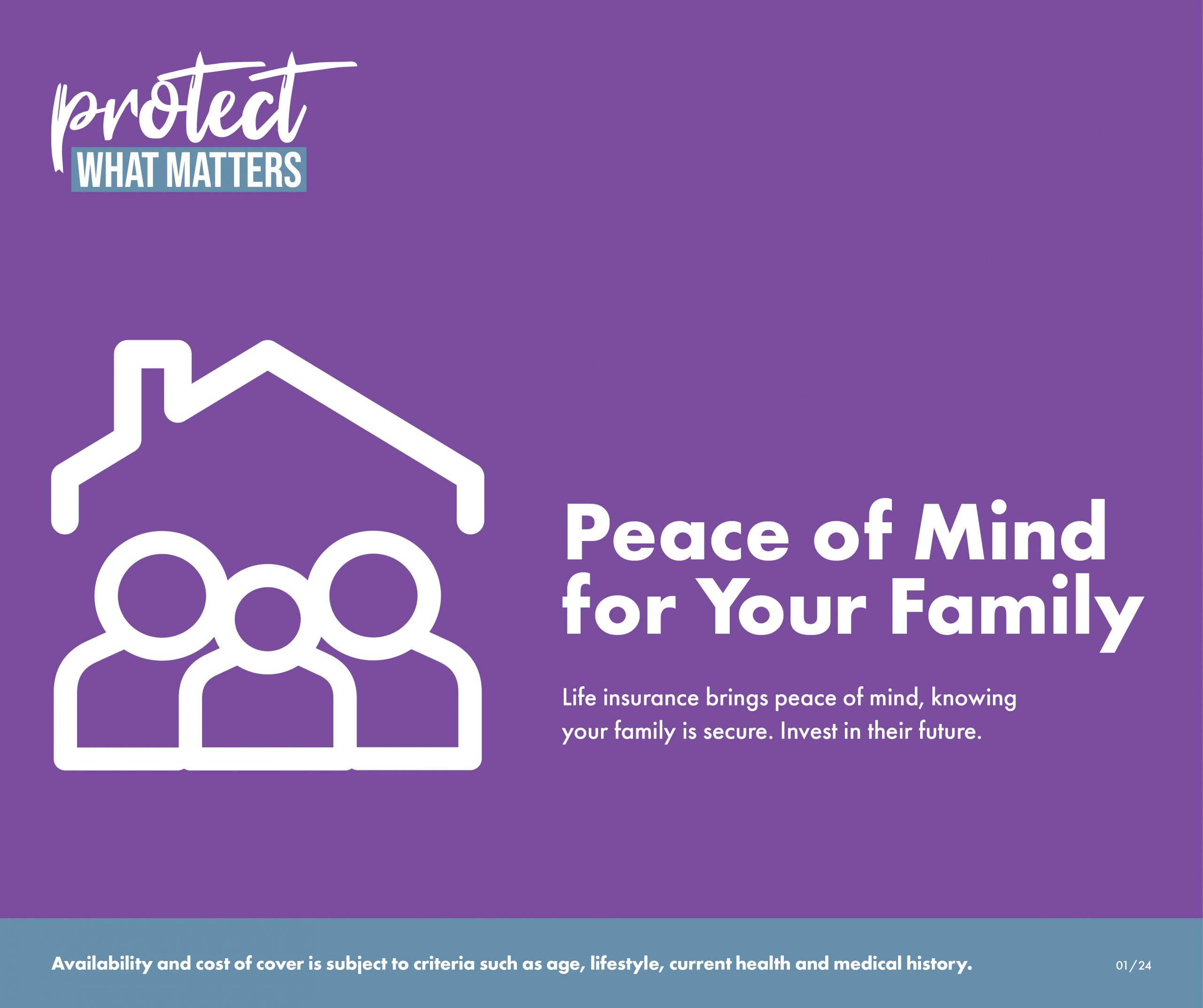 protect
WHAT MATTERS

Peace of Mind for Your Family

Life insurance brings peace of mind, knowing your family is secure. Invest in their future.

Availability and cost of cover is subject to criteria such as age, lifestyle, current health and medical history.

01/24